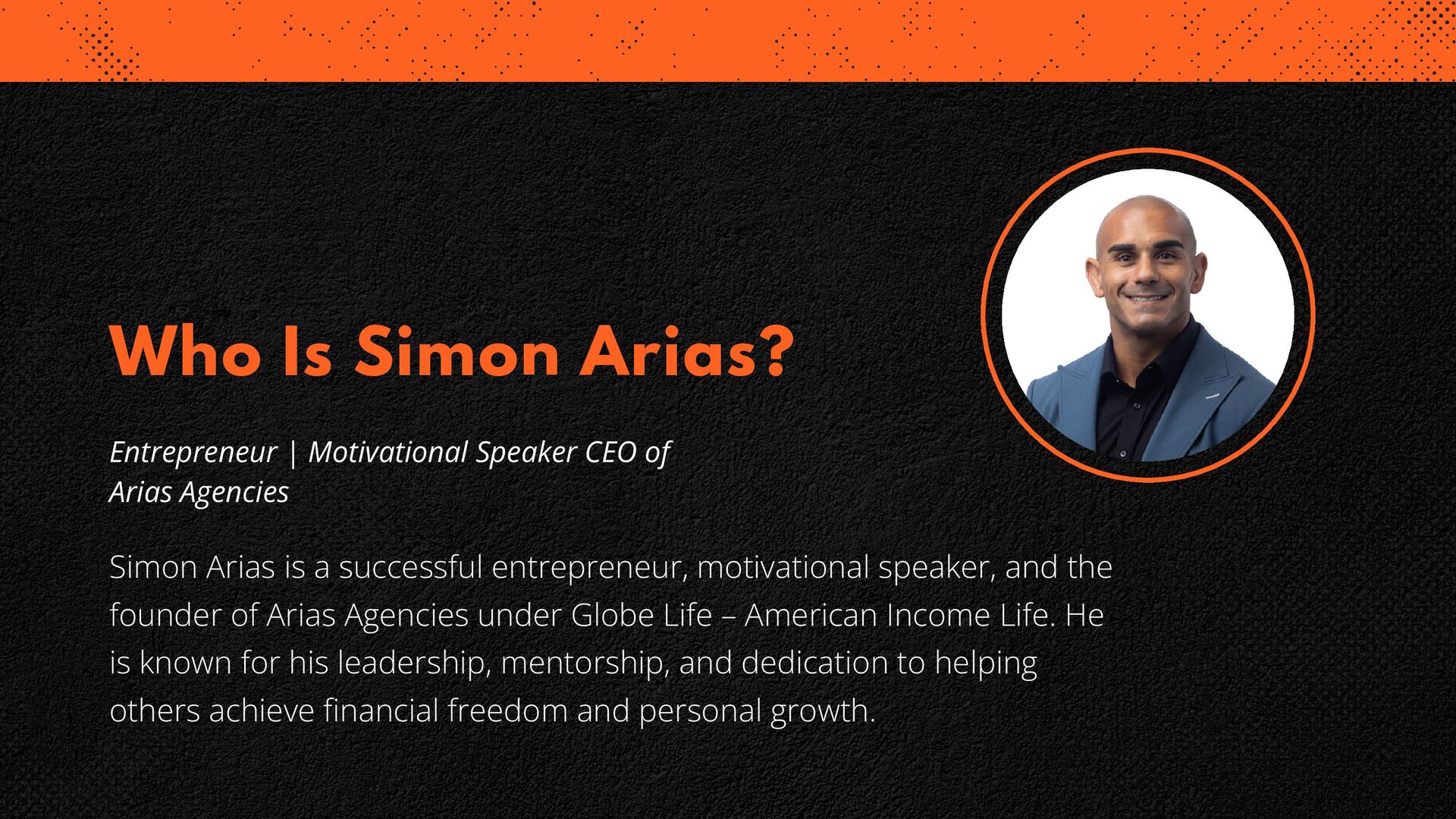 Who Is Simon Arias?

Entrepreneur | Motivational Speaker CEO of Arias Agencies

Simon Arias is a successful entrepreneur, motivational speaker, and the founder of Arias Agencies under Globe Life – American Income Life. He is known for his leadership, mentorship, and dedication to helping others achieve financial freedom and personal growth.